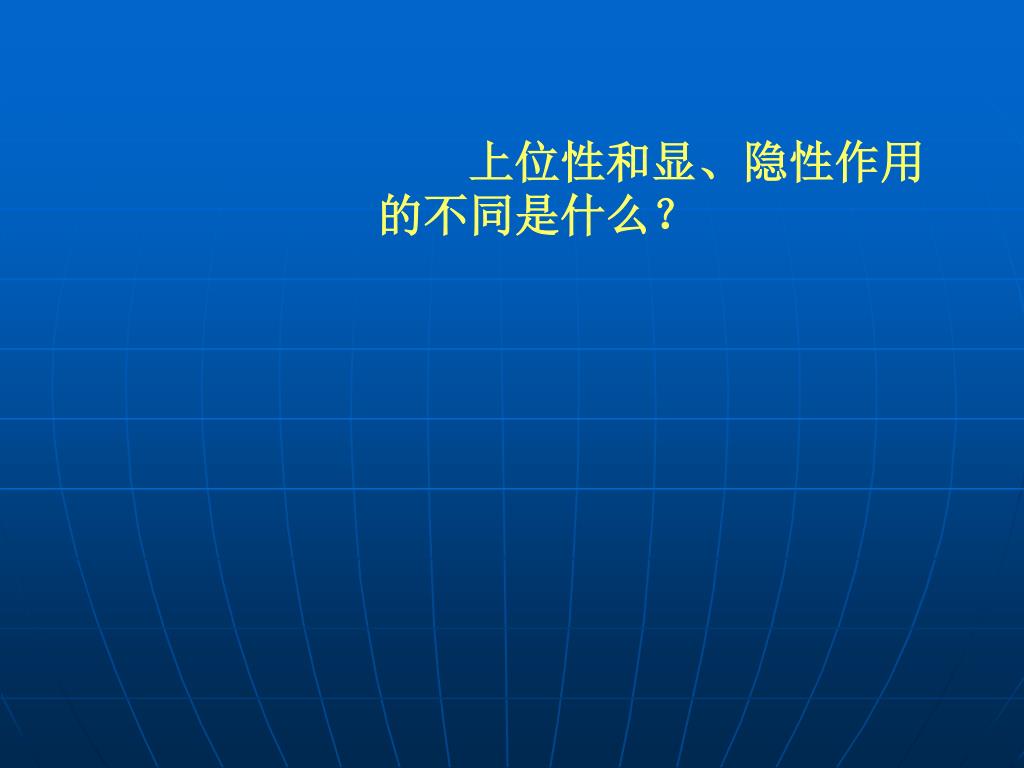 上位性和显、隐性作用的不同是什么？